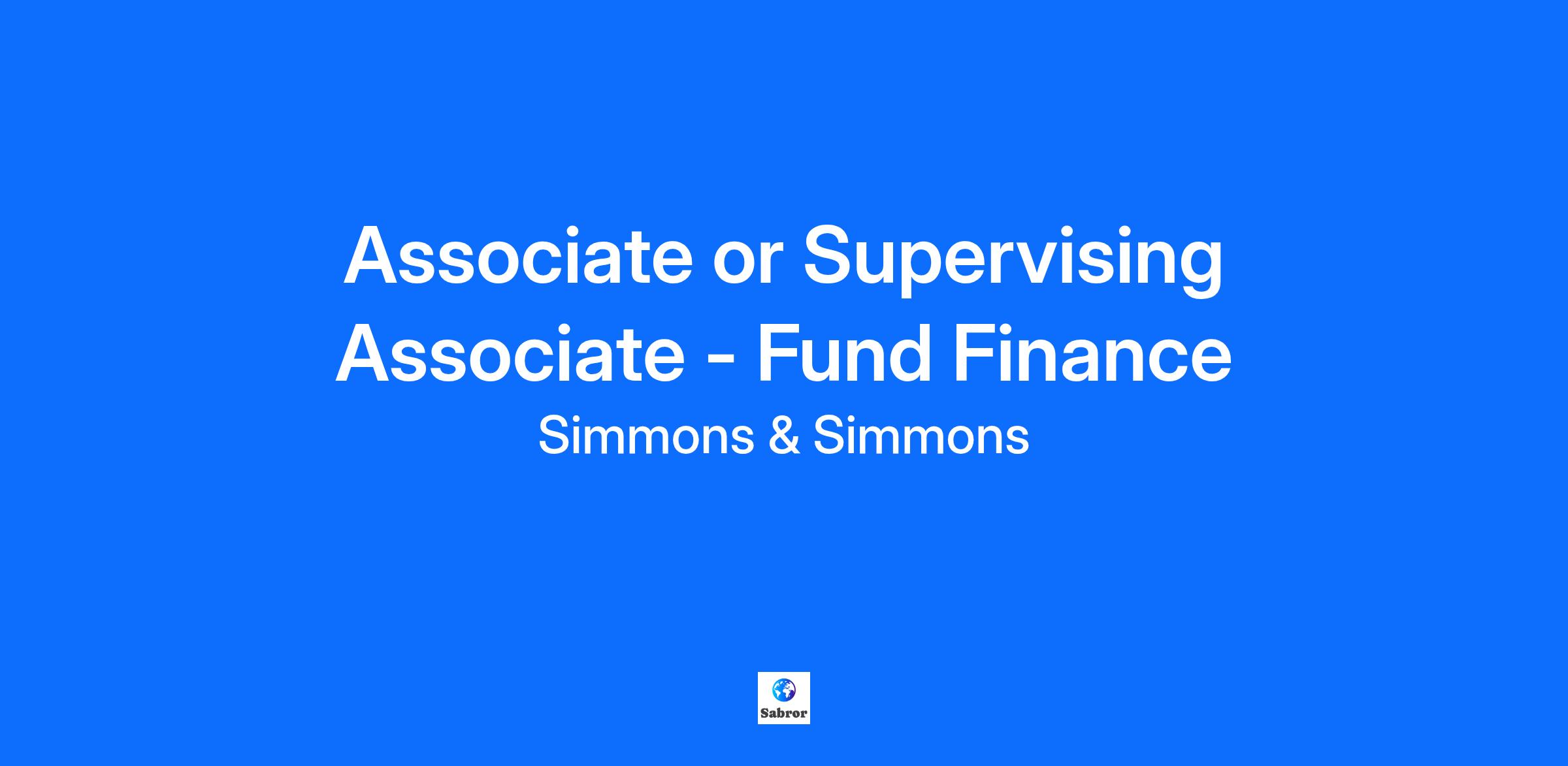 Associate or Supervising Associate - Fund Finance

Simmons & Simmons

Sabror